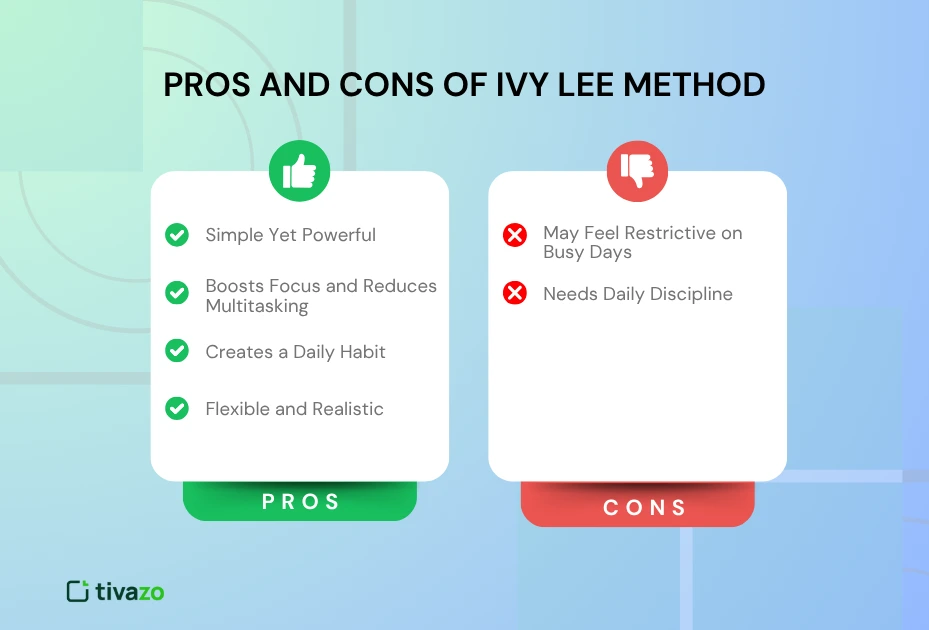 PROS AND CONS OF IVY LEE METHOD

Simple Yet Powerful

Boosts Focus and Reduces Multitasking

Creates a Daily Habit

Flexible and Realistic

PROS

May Feel Restrictive on Busy Days

Needs Daily Discipline

CONS

tivazo